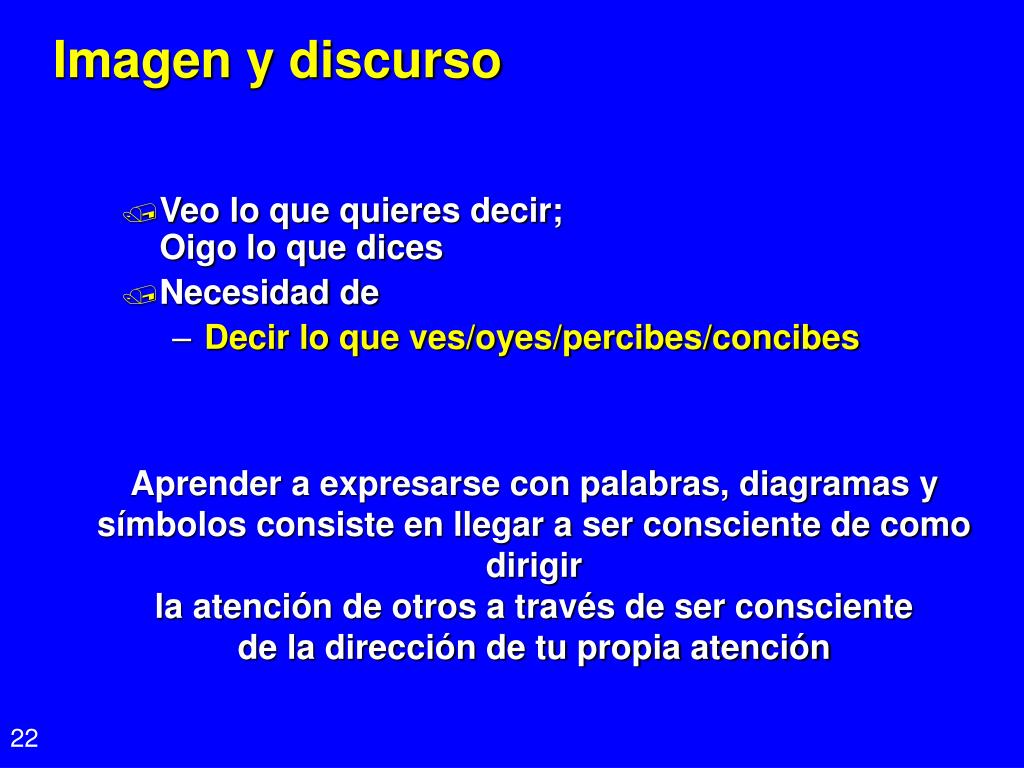 Imagen y discurso

Veo lo que quieres decir;
Oigo lo que dices

Necesidad de

– Decir lo que ves/oyes/percibes/concibes

Aprender a expresarse con palabras, diagramas y símbolos consiste en llegar a ser consciente de como dirigir
la atención de otros a través de ser consciente
de la dirección de tu propia atención

22